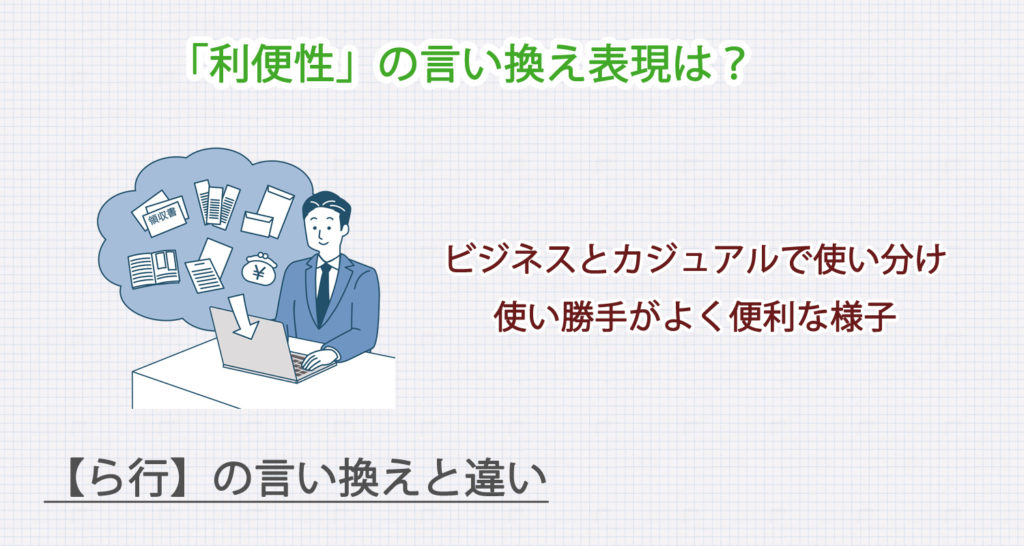 「利便性」の言い換え表現は？

領収書

¥

ビジネスとカジュアルで使い分け
使い勝手がよく便利な様子

【ら行】の言い換えと違い